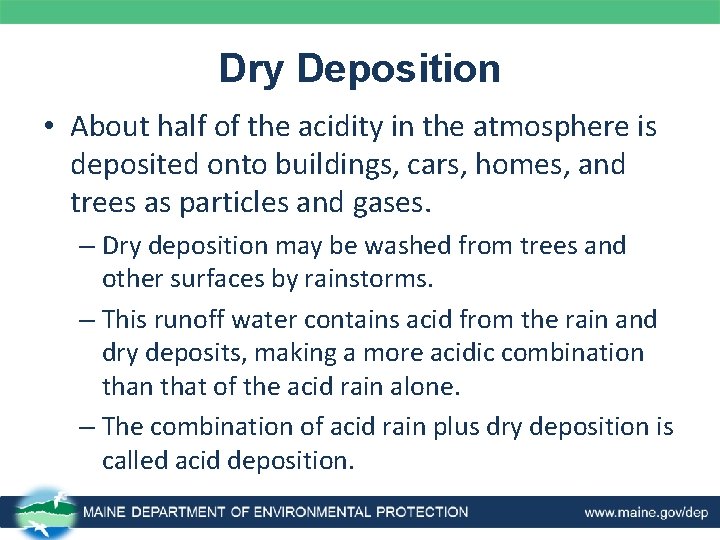 Dry Deposition

• About half of the acidity in the atmosphere is deposited onto buildings, cars, homes, and trees as particles and gases.

– Dry deposition may be washed from trees and other surfaces by rainstorms.

– This runoff water contains acid from the rain and dry deposits, making a more acidic combination than that of the acid rain alone.

– The combination of acid rain plus dry deposition is called acid deposition.

MAINE DEPARTMENT OF ENVIRONMENTAL PROTECTION www.maine.gov/dep